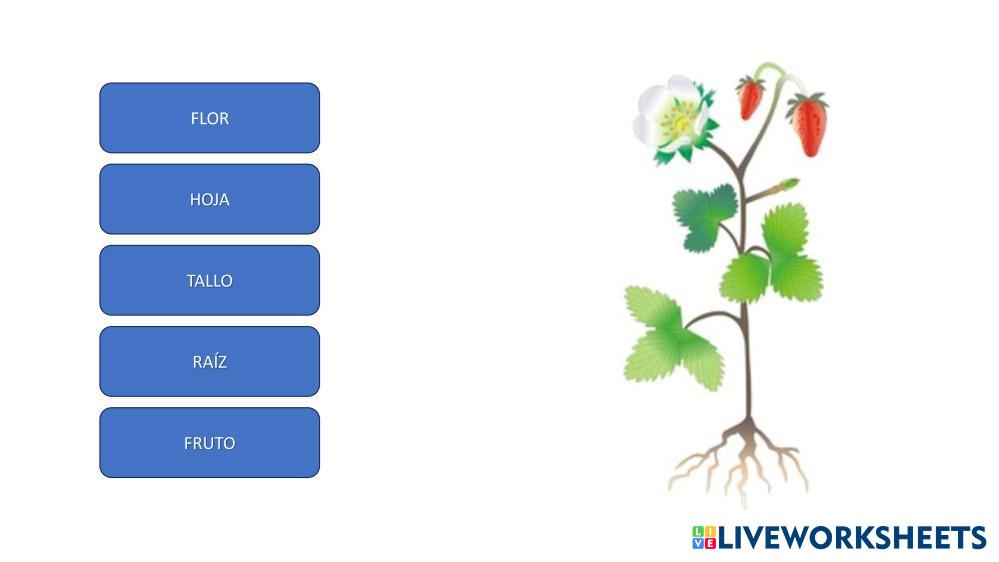 FLOR

HOJA

TALLO

RAÍZ

FRUTO

LIVEWORKSHEETS